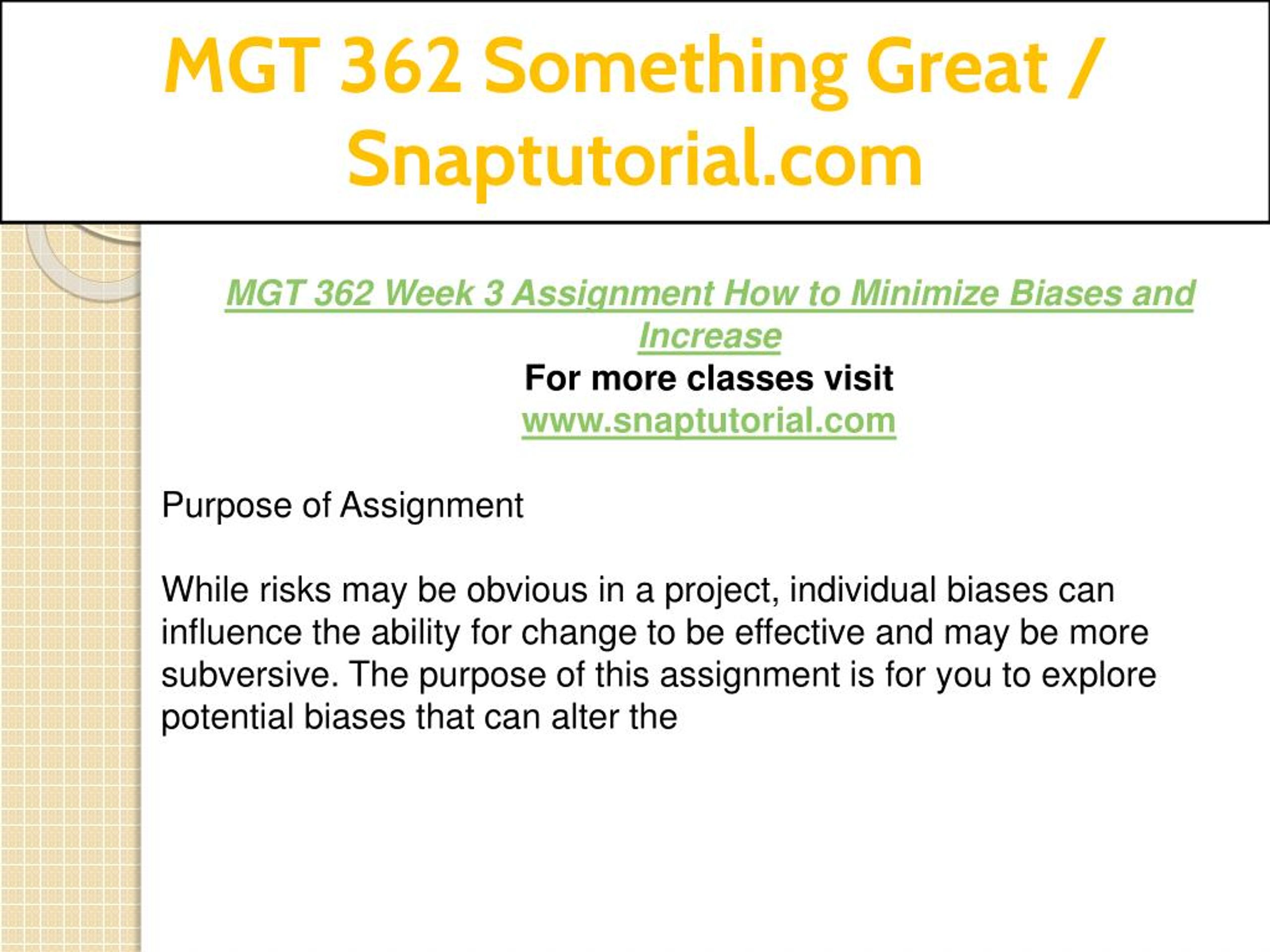 MGT 362 Something Great / Snaptutorial.com

MGT 362 Week 3 Assignment How to Minimize Biases and Increase
For more classes visit
www.snaptutorial.com

Purpose of Assignment

While risks may be obvious in a project, individual biases can influence the ability for change to be effective and may be more subversive. The purpose of this assignment is for you to explore potential biases that can alter the